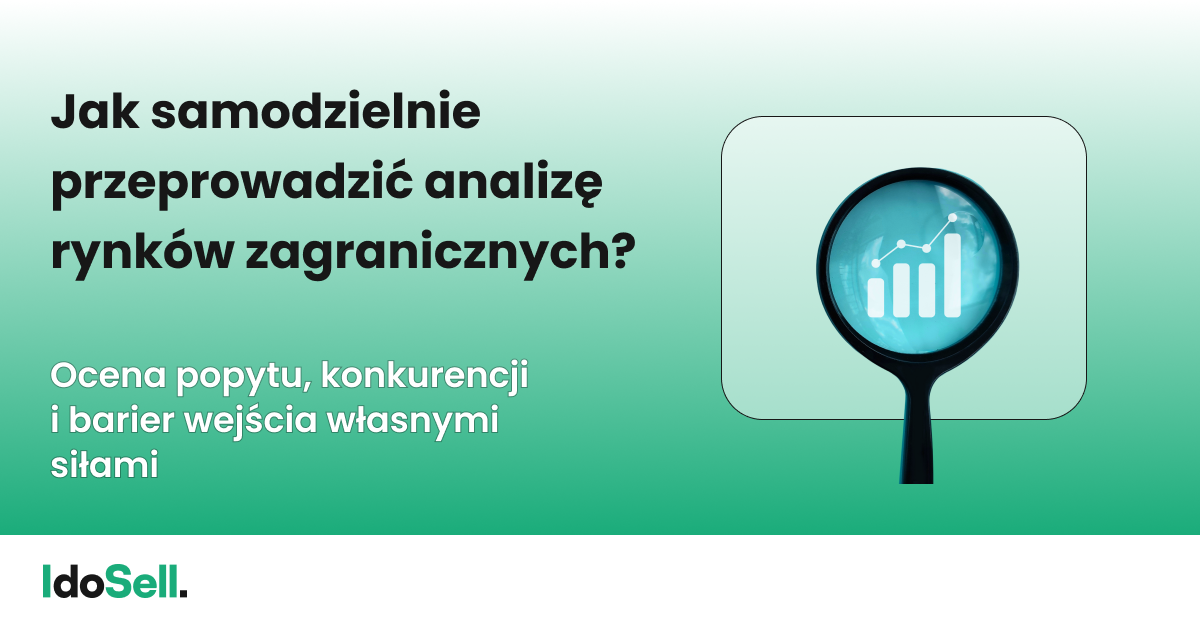 Jak samodzielnie przeprowadzić analizę rynków zagranicznych?

Ocena popytu, konkurencji i barier wejścia własnymi siłami

IdoSell.